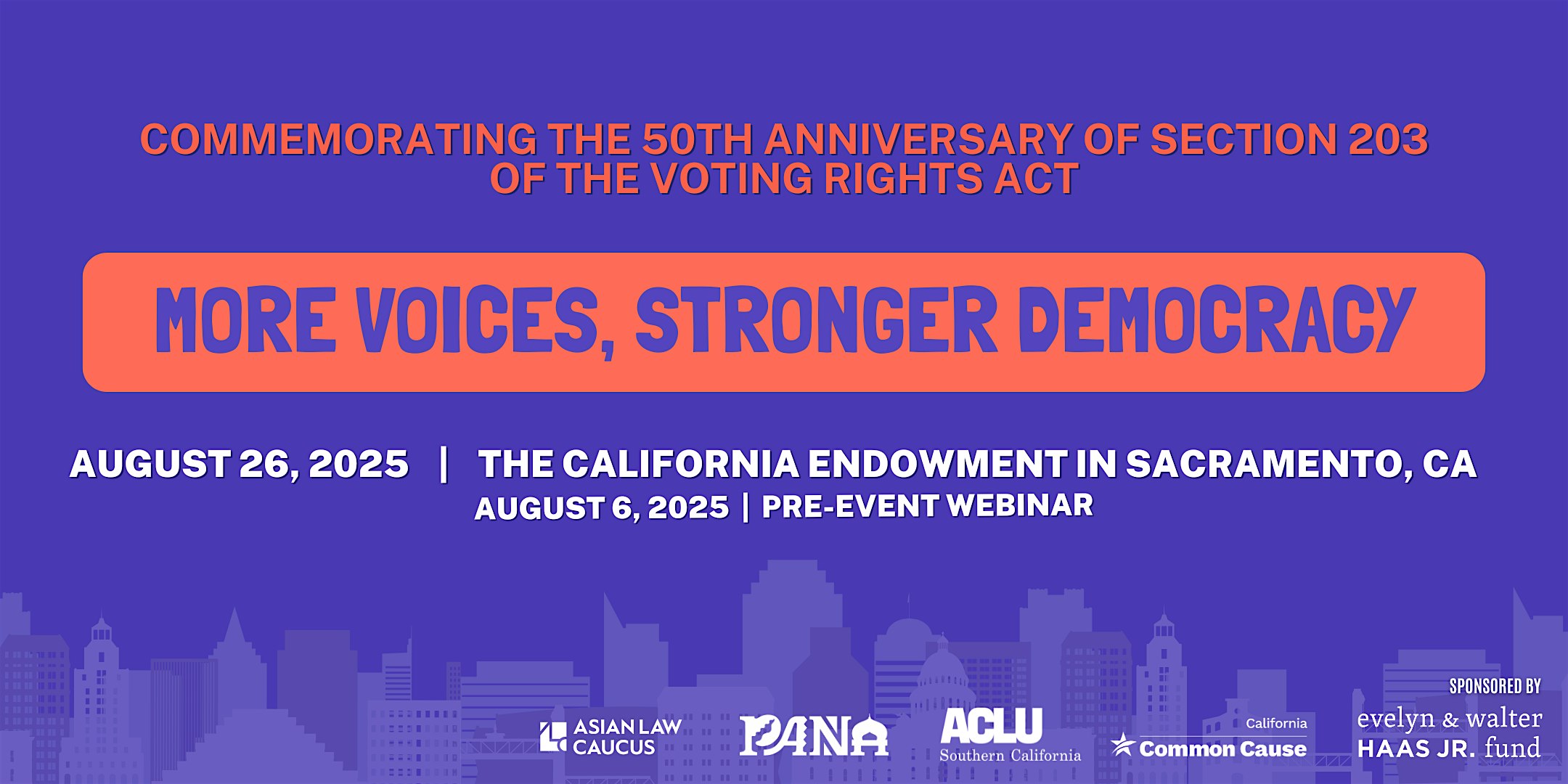 COMMEMORATING THE 50TH ANNIVERSARY OF SECTION 203 OF THE VOTING RIGHTS ACT

MORE VOICES, STRONGER DEMOCRACY

AUGUST 26, 2025 | THE CALIFORNIA ENDOWMENT IN SACRAMENTO, CA

AUGUST 6, 2025 | PRE-EVENT WEBINAR

ASIAN LAW CAUCUS

PANA

ACLU Southern California

California Common Cause

SPONSORED BY

evelyn & walter HAAS JR. fund